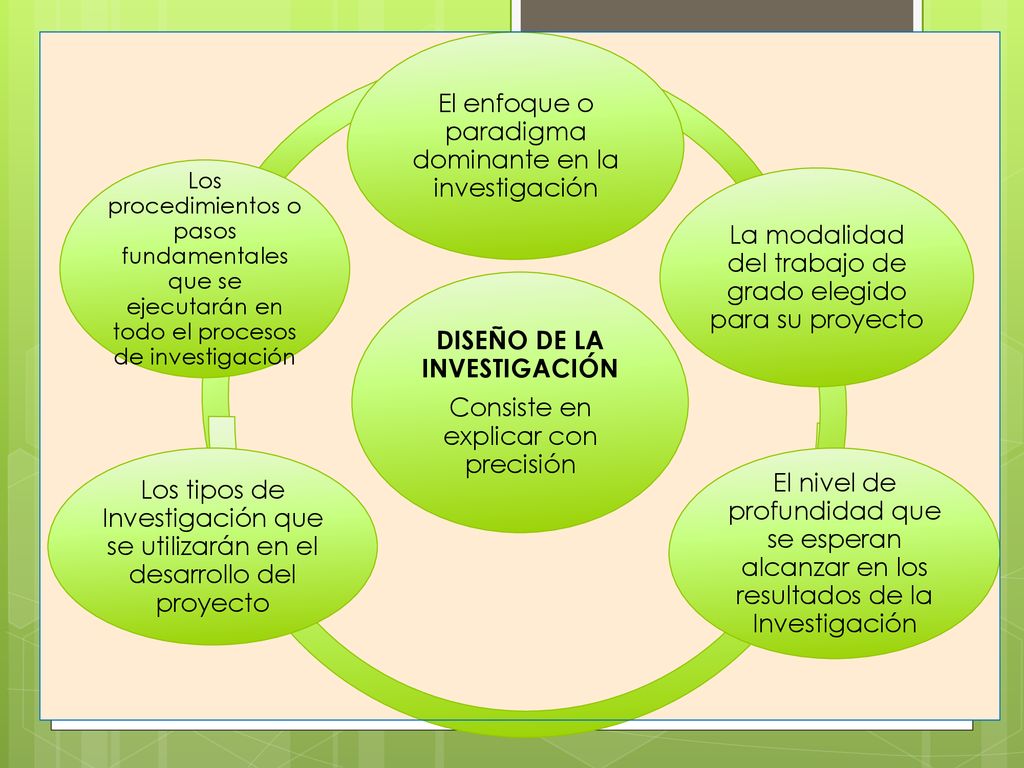 DISEÑO DE LA INVESTIGACIÓN

Consiste en explicar con precisión

El enfoque o paradigma dominante en la investigación

La modalidad del trabajo de grado elegido para su proyecto

El nivel de profundidad que se esperan alcanzar en los resultados de la Investigación

Los tipos de Investigación que se utilizarán en el desarrollo del proyecto

Los procedimientos o pasos fundamentales que se ejecutarán en todo el procesos de investigación